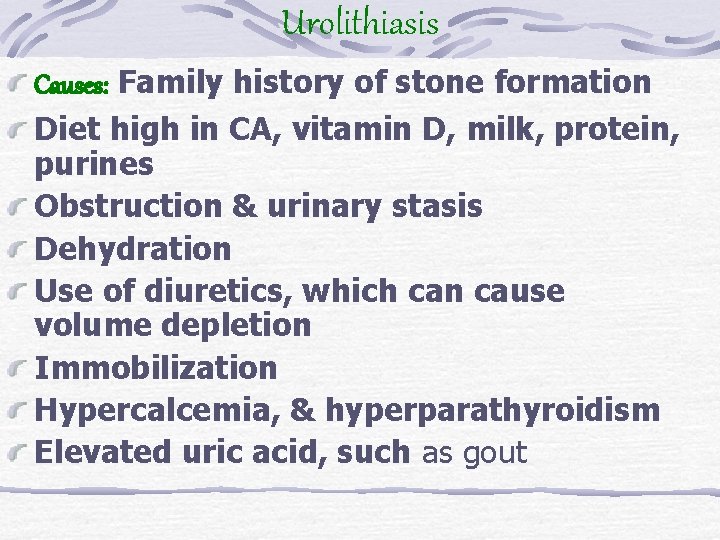 Urolithiasis

Causes: Family history of stone formation

Diet high in CA, vitamin D, milk, protein, purines

Obstruction & urinary stasis

Dehydration

Use of diuretics, which can cause volume depletion

Immobilization

Hypercalcemia, & hyperparathyroidism

Elevated uric acid, such as gout